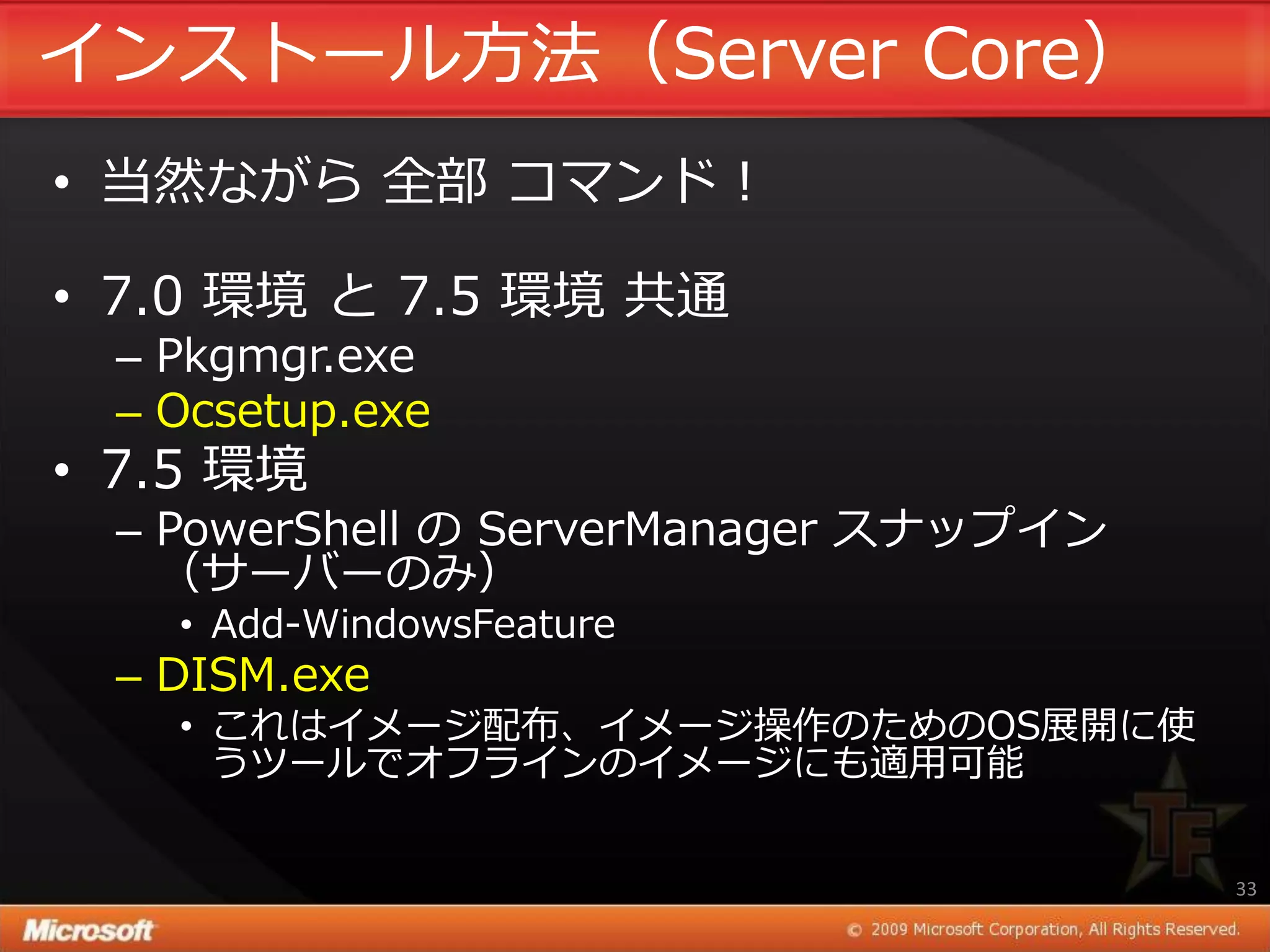 インストール方法（Server Core）

• 当然ながら 全部 コマンド！

• 7.0 環境 と 7.5 環境 共通
– Pkgmgr.exe
– Ocsetup.exe

• 7.5 環境
– PowerShell の ServerManager スナップイン（サーバーのみ）
• Add-WindowsFeature
– DISM.exe
• これはイメージ配布、イメージ操作のためのOS展開に使うツールでオフラインのイメージにも適用可能

TF

33

Microsoft

© 2009 Microsoft Corporation, All Rights Reserved.